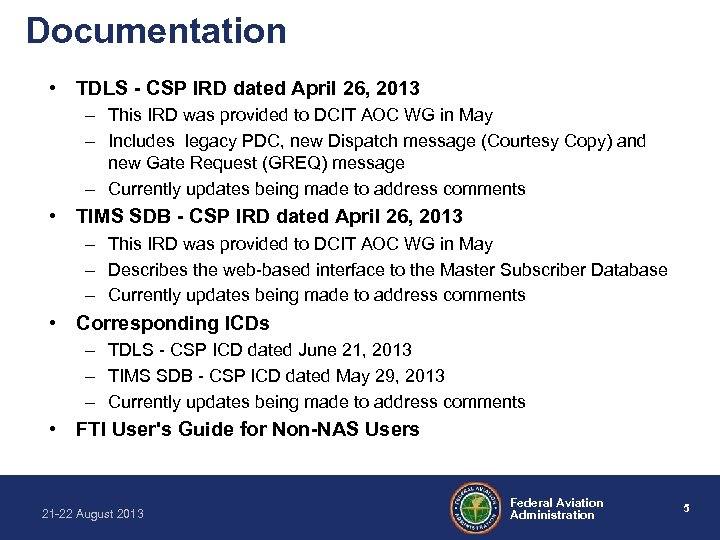 Documentation

• TDLS - CSP IRD dated April 26, 2013
– This IRD was provided to DCIT AOC WG in May
– Includes legacy PDC, new Dispatch message (Courtesy Copy) and new Gate Request (GREQ) message
– Currently updates being made to address comments

• TIMS SDB - CSP IRD dated April 26, 2013
– This IRD was provided to DCIT AOC WG in May
– Describes the web-based interface to the Master Subscriber Database
– Currently updates being made to address comments

• Corresponding ICDs
– TDLS - CSP ICD dated June 21, 2013
– TIMS SDB - CSP ICD dated May 29, 2013
– Currently updates being made to address comments

• FTI User's Guide for Non-NAS Users

21-22 August 2013

FEDERAL AVIATION ADMINISTRATION

Federal Aviation Administration

5